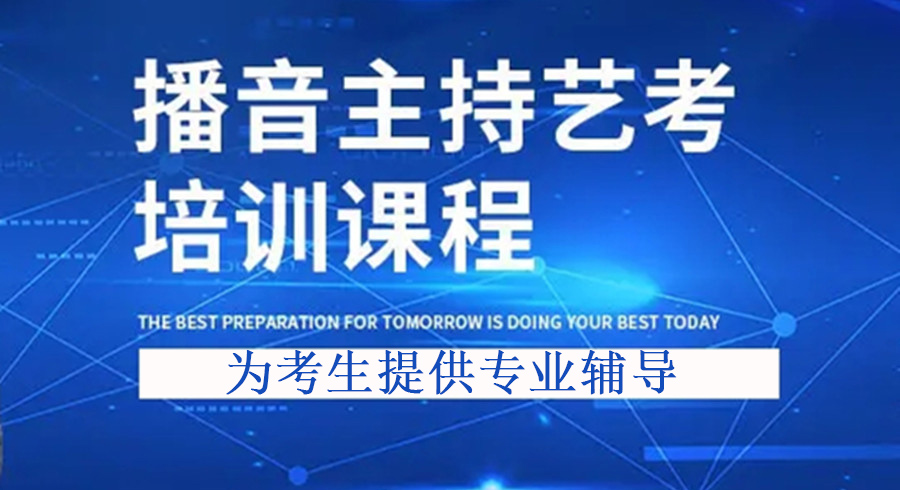 播音主持艺考
培训课程

THE BEST PREPARATION FOR TOMORROW IS DOING YOUR BEST TODAY

为考生提供专业辅导